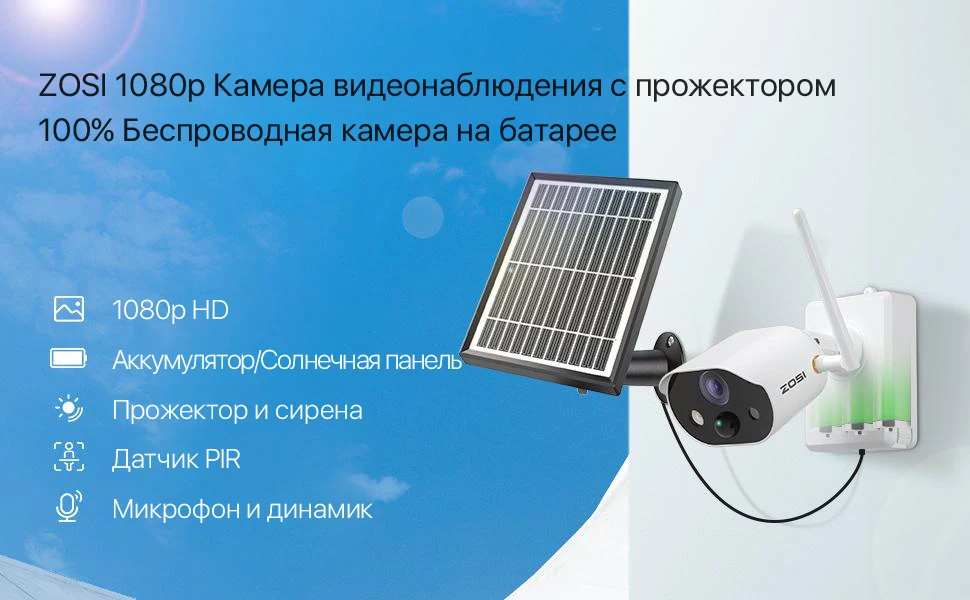 ZOSI 1080p Камера видеонаблюдения с прожектором
100% Беспроводная камера на батарее

1080p HD

Аккумулятор/Солнечная панель

Прожектор и сирена

Датчик PIR

Микрофон и динамик

ZOSI